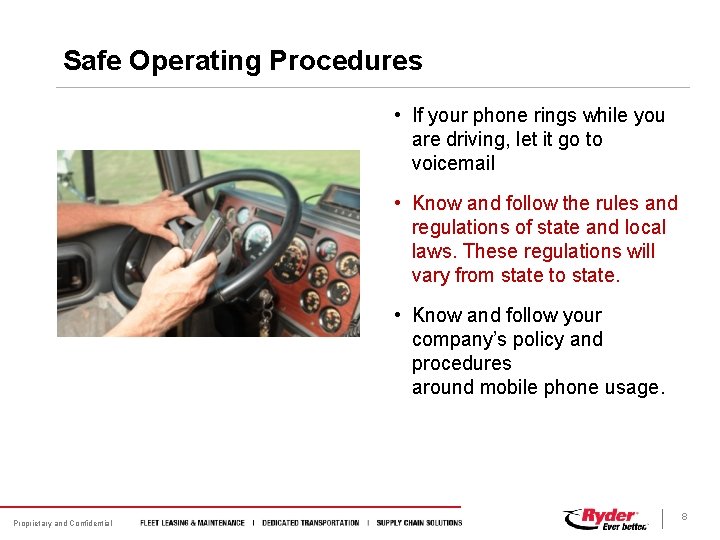 Safe Operating Procedures

• If your phone rings while you are driving, let it go to voicemail

• Know and follow the rules and regulations of state and local laws. These regulations will vary from state to state.

• Know and follow your company's policy and procedures
around mobile phone usage.

Proprietary and Confidential FLEET LEASING & MAINTENANCE | DEDICATED TRANSPORTATION | SUPPLY CHAIN SOLUTIONS

Ryder Ever better. 8